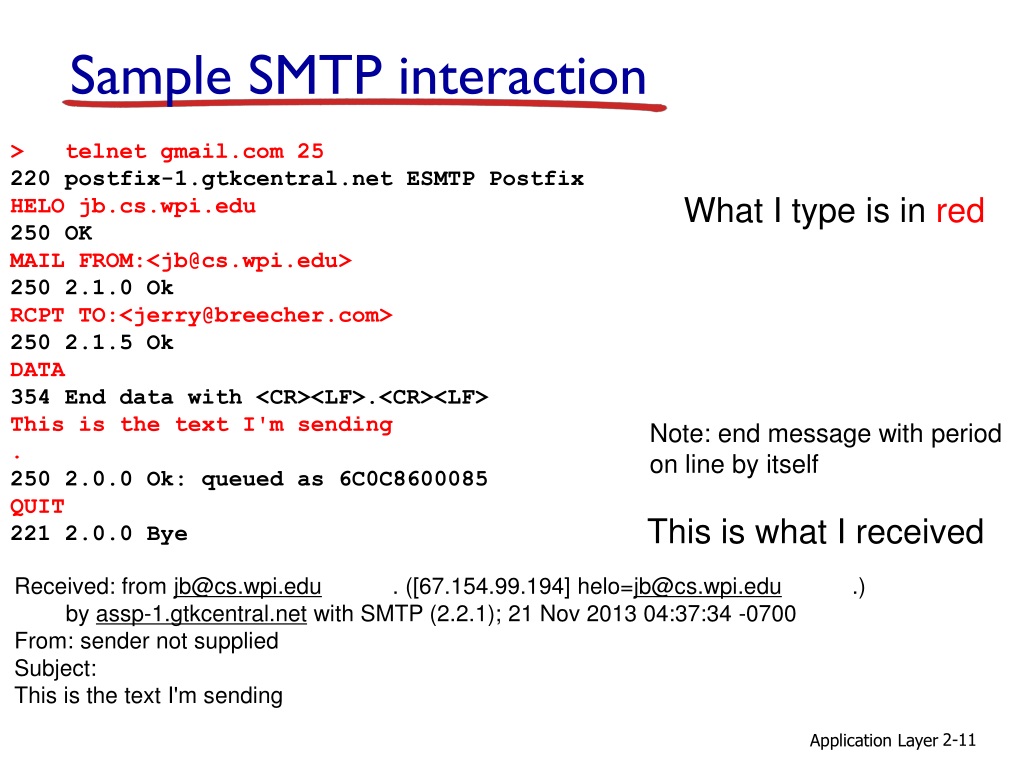 Sample SMTP interaction

> telnet gmail.com 25
220 postfix-1.gtkcentral.net ESMTP Postfix
HELO jb.cs.wpi.edu
250 OK
MAIL FROM:<jb@cs.wpi.edu>
250 2.1.0 Ok
RCPT TO:<jerry@breecher.com>
250 2.1.5 Ok
DATA
354 End data with <CR><LF>.<CR><LF>
This is the text I'm sending
.
250 2.0.0 Ok: queued as 6C0C8600085
QUIT
221 2.0.0 Bye

What I type is in red

Note: end message with period on line by itself

This is what I received

Received: from jb@cs.wpi.edu . ([67.154.99.194] helo=jb@cs.wpi.edu .)
by assp-1.gtkcentral.net with SMTP (2.2.1); 21 Nov 2013 04:37:34 -0700
From: sender not supplied
Subject:
This is the text I'm sending

Application Layer 2-11